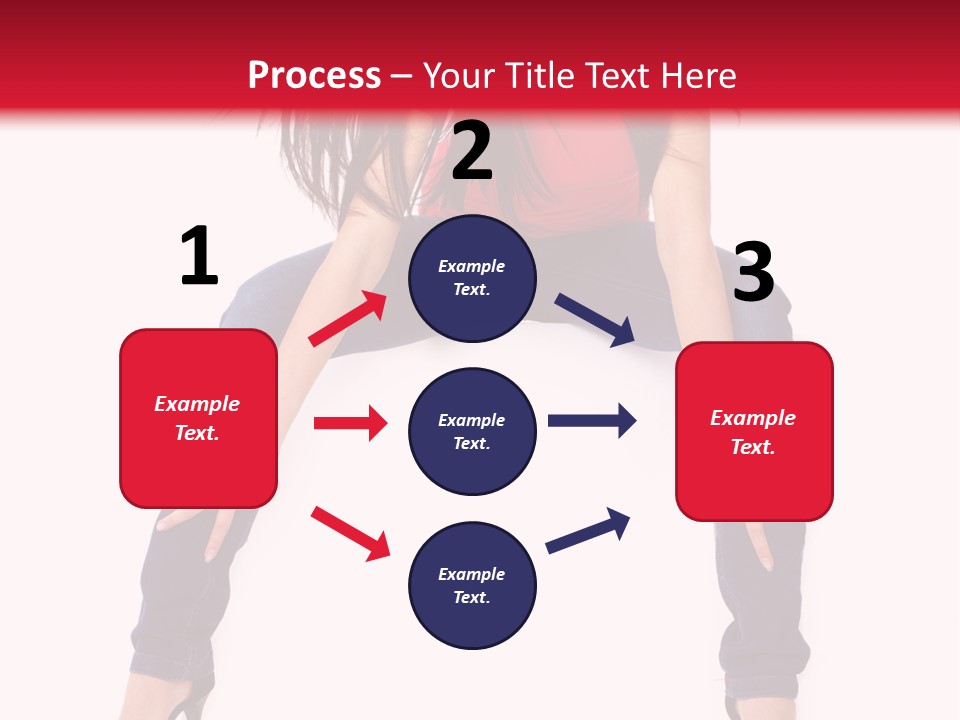 Process – Your Title Text Here

1

Example Text.

2

Example Text.

Example Text.

Example Text.

3

Example Text.